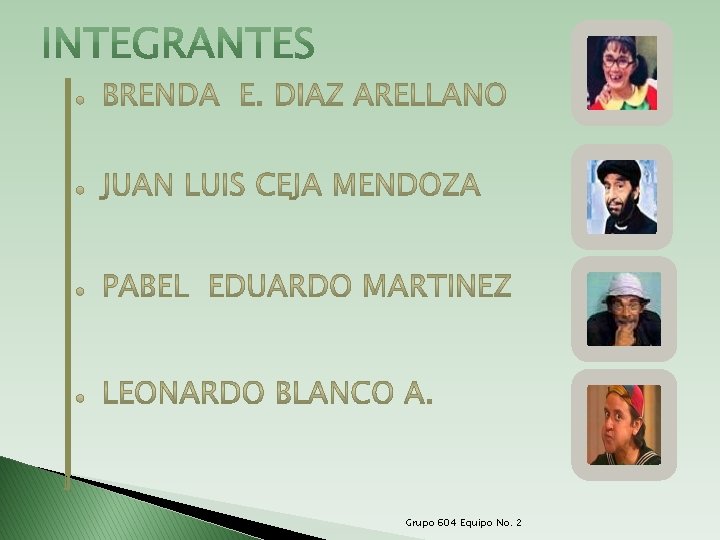 INTEGRANTES

- BRENDA E. DIAZ ARELLANO
- JUAN LUIS CEJA MENDOZA
- PABEL EDUARDO MARTINEZ
- LEONARDO BLANCO A.

Grupo 604 Equipo No. 2